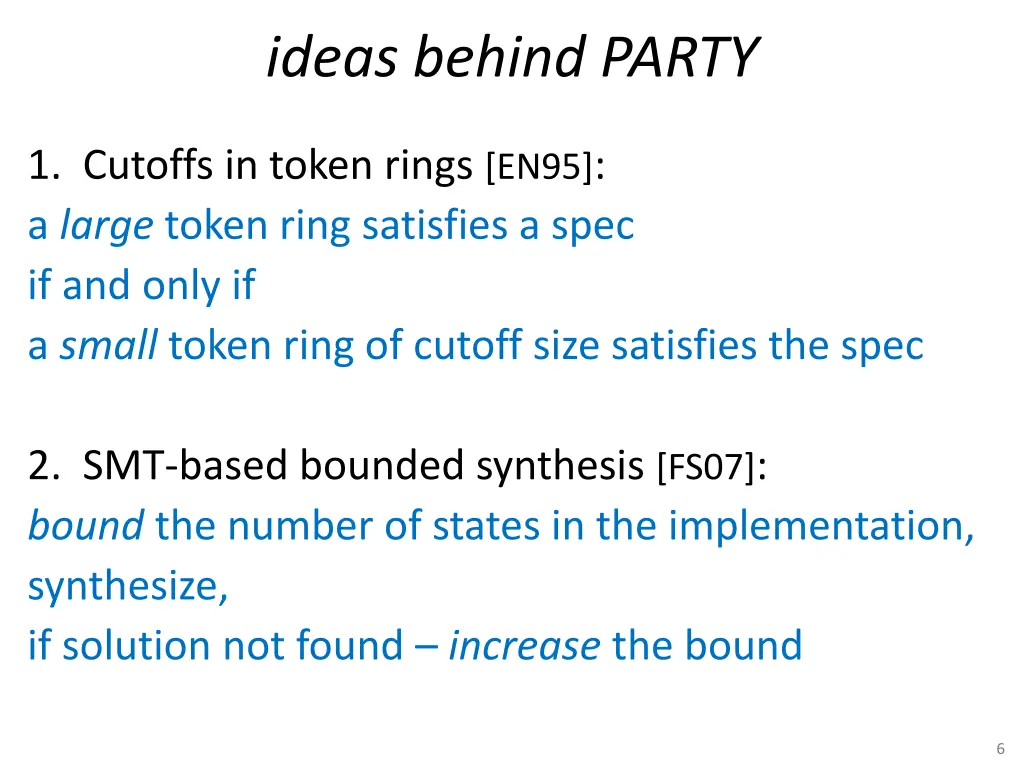 ideas behind PARTY

1. Cutoffs in token rings [EN95]:
a large token ring satisfies a spec
if and only if
a small token ring of cutoff size satisfies the spec

2. SMT-based bounded synthesis [FS07]:
bound the number of states in the implementation,
synthesize,
if solution not found – increase the bound

6